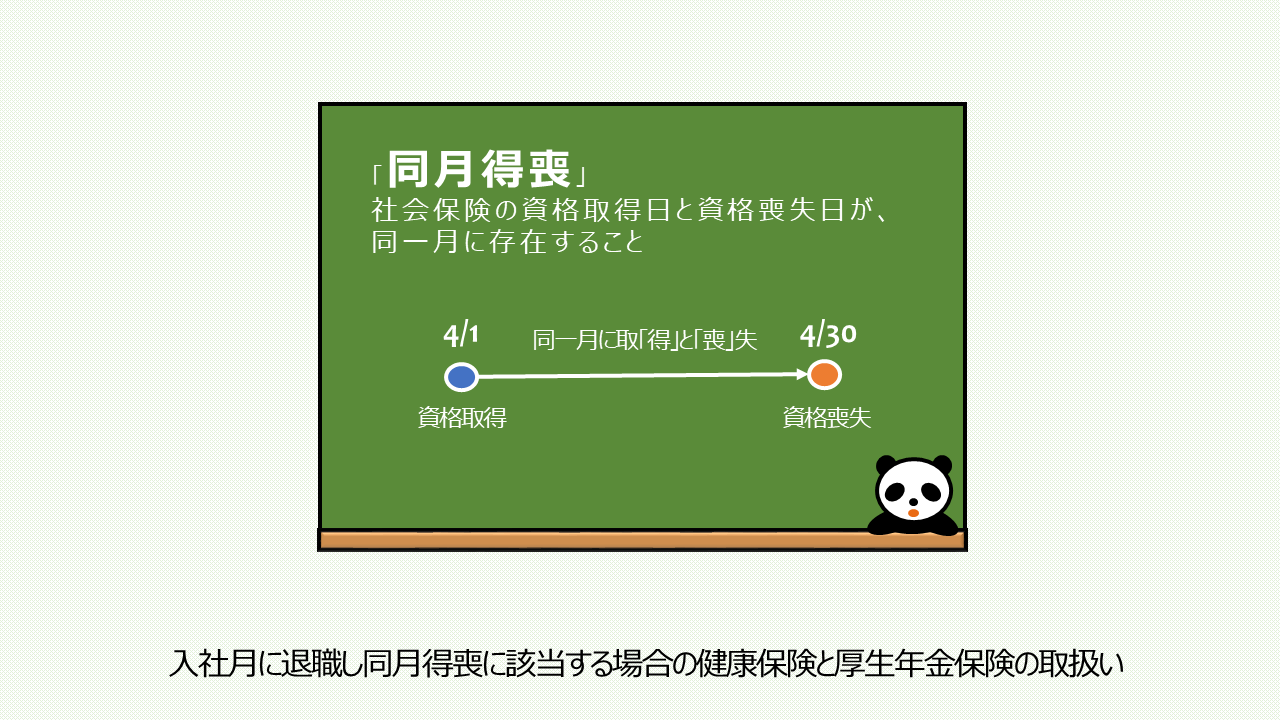 「同月得喪」
社会保険の資格取得日と資格喪失日が、同一月に存在すること

4/1
同一月に取「得」と「喪」失
4/30

資格取得
資格喪失

入社月に退職し同月得喪に該当する場合の健康保険と厚生年金保険の取扱い